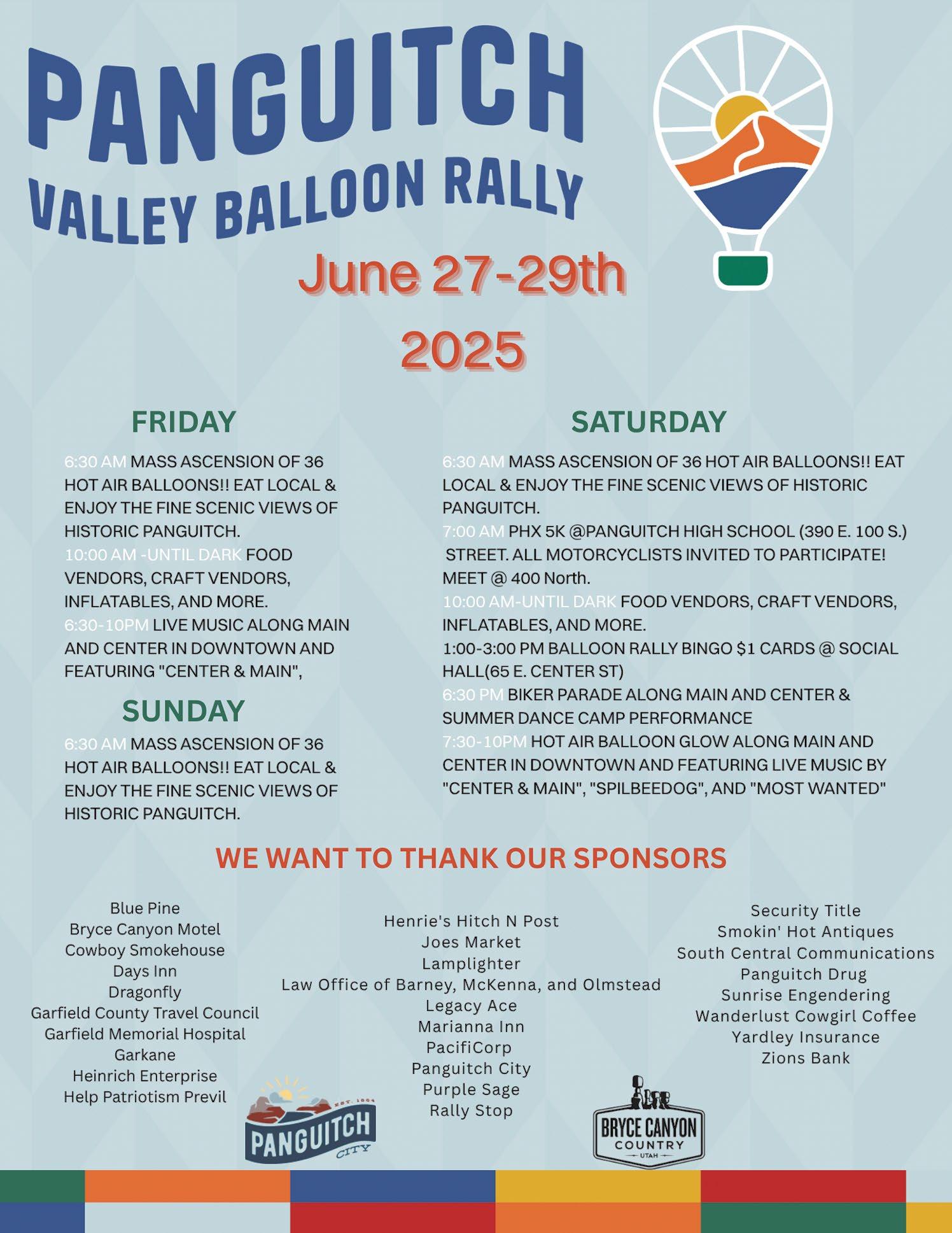 PANGUITCH
VALLEY BALLOON RALLY

June 27-29th
2025

FRIDAY

6:30 AM MASS ASCENSION OF 36 HOT AIR BALLOONS!! EAT LOCAL & ENJOY THE FINE SCENIC VIEWS OF HISTORIC PANGUITCH.
10:00 AM -UNTIL DARK FOOD VENDORS, CRAFT VENDORS, INFLATABLES, AND MORE.
6:30-10PM LIVE MUSIC ALONG MAIN AND CENTER IN DOWNTOWN AND FEATURING "CENTER & MAIN",

SUNDAY

6:30 AM MASS ASCENSION OF 36 HOT AIR BALLOONS!! EAT LOCAL & ENJOY THE FINE SCENIC VIEWS OF HISTORIC PANGUITCH.

SATURDAY

6:30 AM MASS ASCENSION OF 36 HOT AIR BALLOONS!! EAT LOCAL & ENJOY THE FINE SCENIC VIEWS OF HISTORIC PANGUITCH.
7:00 AM PHX 5K @PANGUITCH HIGH SCHOOL (390 E. 100 S.) STREET. ALL MOTORCYCLISTS INVITED TO PARTICIPATE! MEET @ 400 North.
10:00 AM-UNTIL DARK FOOD VENDORS, CRAFT VENDORS, INFLATABLES, AND MORE.
1:00-3:00 PM BALLOON RALLY BINGO $1 CARDS @ SOCIAL HALL(65 E. CENTER ST)
6:30 PM BIKER PARADE ALONG MAIN AND CENTER & SUMMER DANCE CAMP PERFORMANCE
7:30-10PM HOT AIR BALLOON GLOW ALONG MAIN AND CENTER IN DOWNTOWN AND FEATURING LIVE MUSIC BY "CENTER & MAIN", "SPILBEEDOG", AND "MOST WANTED"

WE WANT TO THANK OUR SPONSORS

Blue Pine
Bryce Canyon Motel
Cowboy Smokehouse
Days Inn
Dragonfly
Garfield County Travel Council
Garfield Memorial Hospital
Garkane
Heinrich Enterprise
Help Patriotism Previl

Henrie's Hitch N Post
Joes Market
Lamplighter
Law Office of Barney, McKenna, and Olmstead
Legacy Ace
Marianna Inn
PacifiCorp
Panguitch City
Purple Sage
Rally Stop

Security Title
Smokin' Hot Antiques
South Central Communications
Panguitch Drug
Sunrise Engendering
Wanderlust Cowgirl Coffee
Yardley Insurance
Zions Bank

EST. 1864
PANGUITCH
CITY

BRYCE CANYON
COUNTRY
UTAH